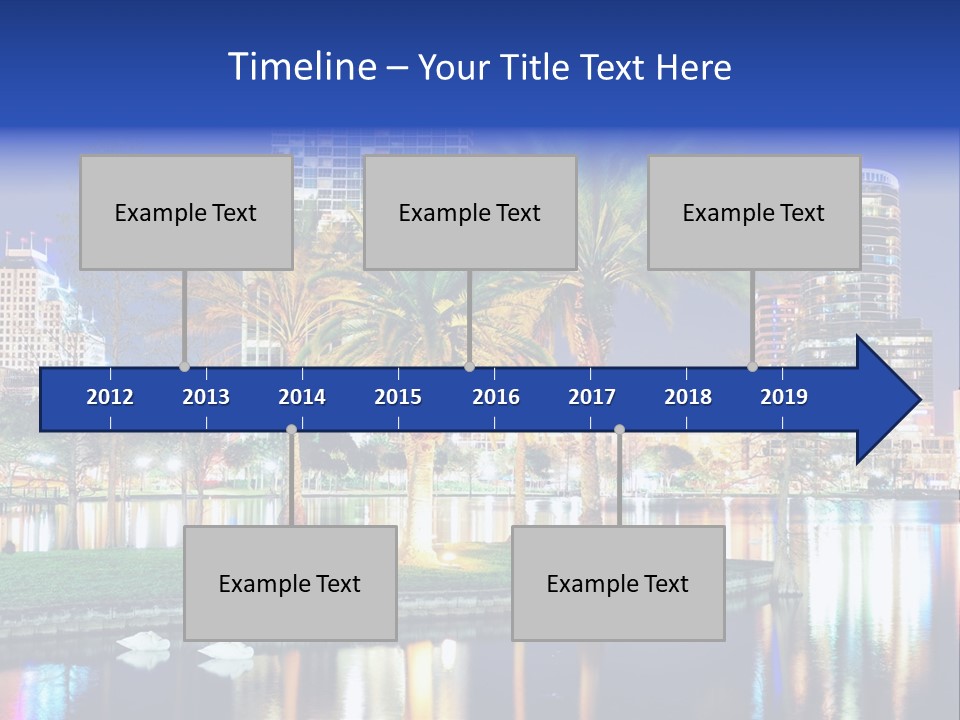 Timeline – Your Title Text Here

Example Text

Example Text

Example Text

2012 2013 2014 2015 2016 2017 2018 2019

Example Text

Example Text